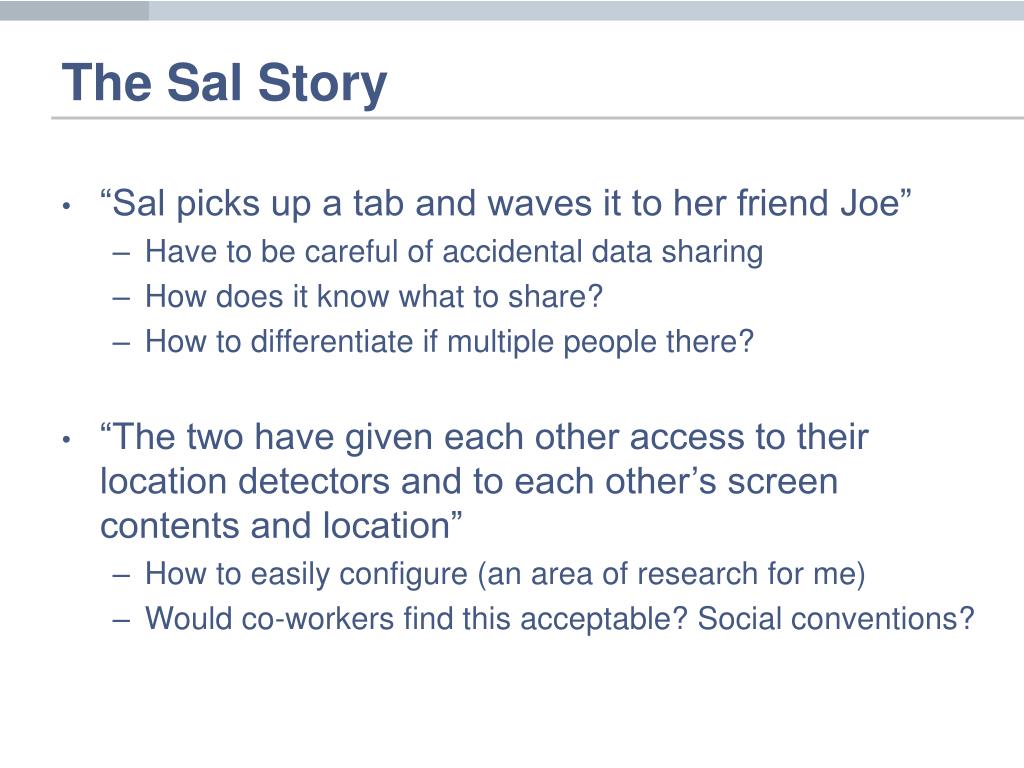 The Sal Story

• “Sal picks up a tab and waves it to her friend Joe”
– Have to be careful of accidental data sharing
– How does it know what to share?
– How to differentiate if multiple people there?

• “The two have given each other access to their location detectors and to each other’s screen contents and location”
– How to easily configure (an area of research for me)
– Would co-workers find this acceptable? Social conventions?